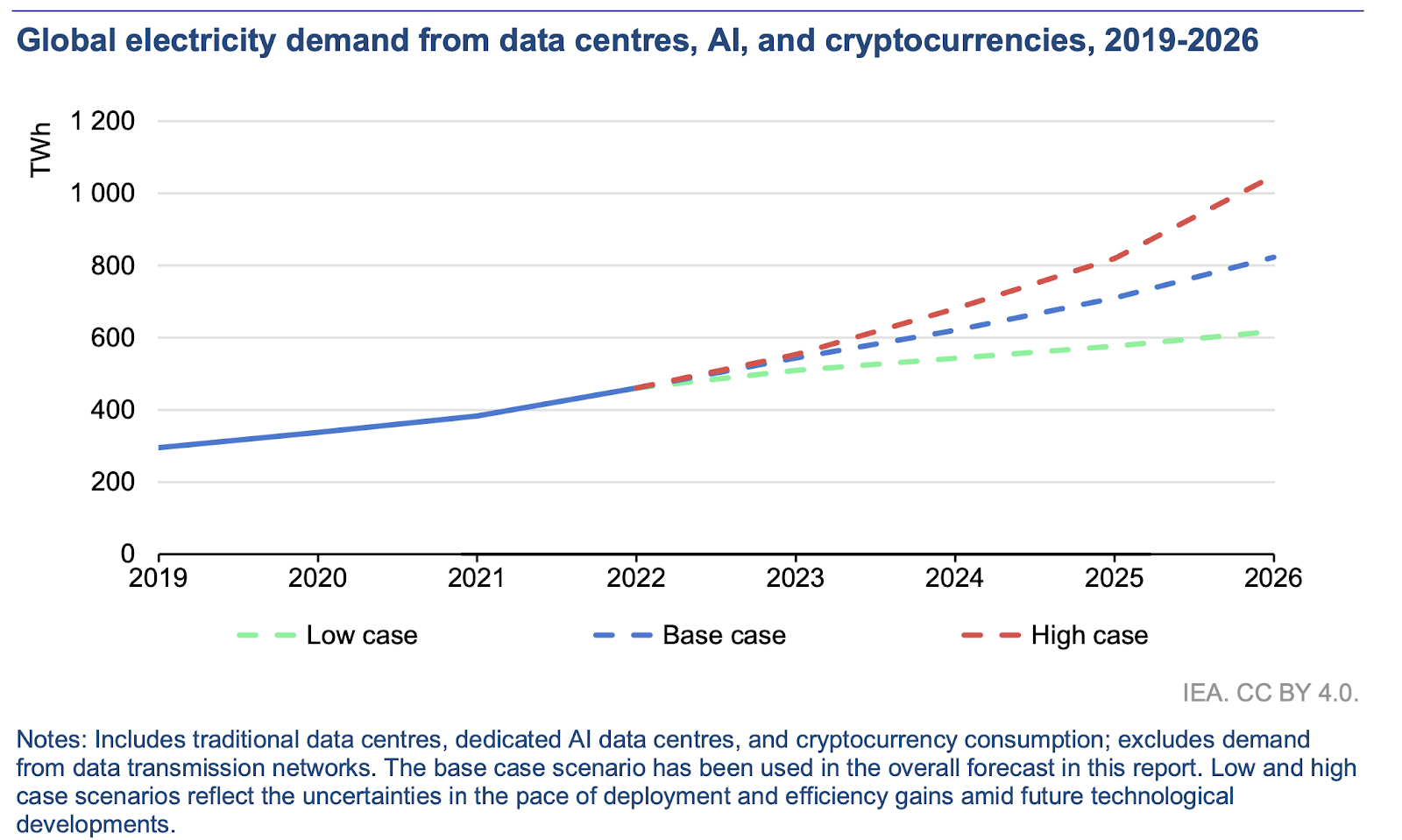 Global electricity demand from data centres, AI, and cryptocurrencies, 2019-2026

TWh

1 200
1 000
800
600
400
200
0

2019 2020 2021 2022 2023 2024 2025 2026

Low case
Base case
High case

IEA. CC BY 4.0.

Notes: Includes traditional data centres, dedicated AI data centres, and cryptocurrency consumption; excludes demand from data transmission networks. The base case scenario has been used in the overall forecast in this report. Low and high case scenarios reflect the uncertainties in the pace of deployment and efficiency gains amid future technological developments.